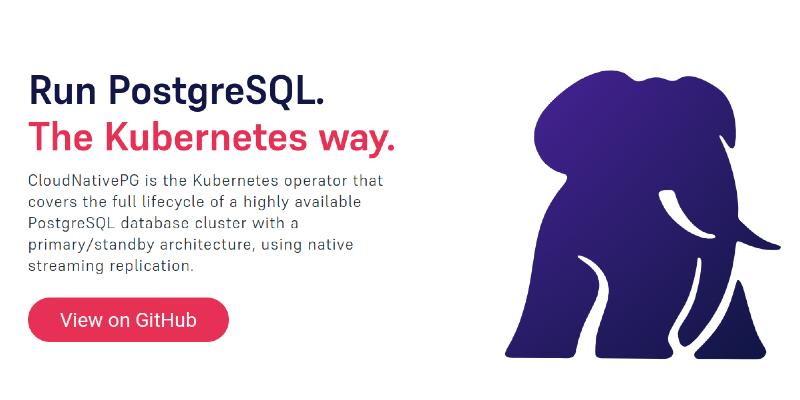 Run PostgreSQL.
The Kubernetes way.

CloudNativePG is the Kubernetes operator that covers the full lifecycle of a highly available PostgreSQL database cluster with a primary/standby architecture, using native streaming replication.

View on GitHub